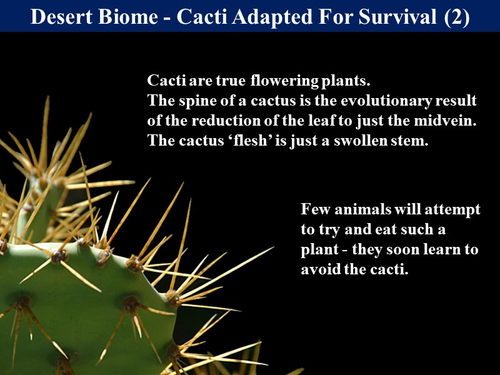 Desert Biome - Cacti Adapted For Survival (2)

Cacti are true flowering plants.
The spine of a cactus is the evolutionary result of the reduction of the leaf to just the midvein.
The cactus ‘flesh’ is just a swollen stem.

Few animals will attempt to try and eat such a plant - they soon learn to avoid the cacti.